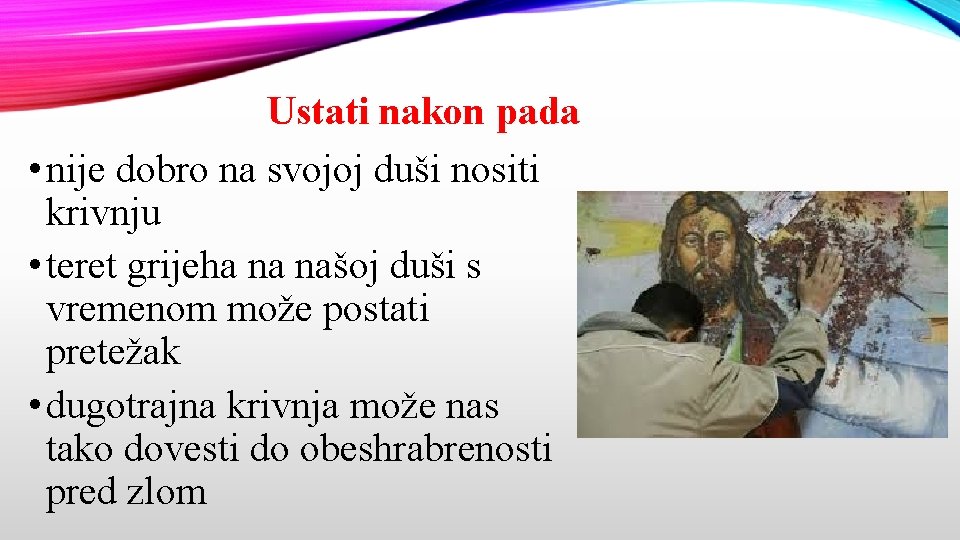 Ustati nakon pada

• nije dobro na svojoj duši nositi krivnju
• teret grijeha na našoj duši s vremenom može postati pretežak
• dugotrajna krivnja može nas tako dovesti do obeshrabrenosti pred zlom